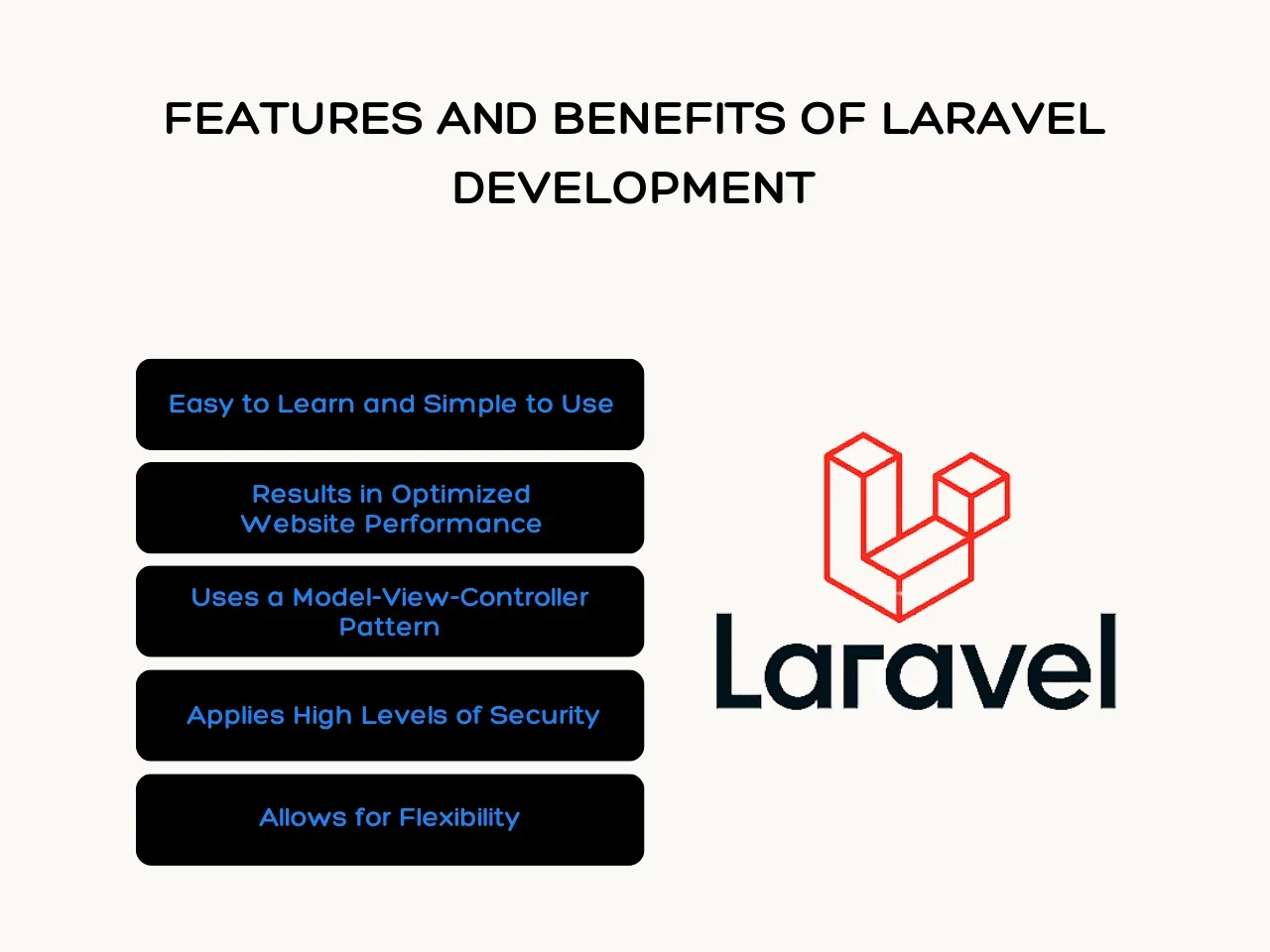 FEATURES AND BENEFITS OF LARAVEL DEVELOPMENT

Easy to Learn and Simple to Use

Results in Optimized Website Performance

Uses a Model-View-Controller Pattern

Applies High Levels of Security

Allows for Flexibility

Laravel